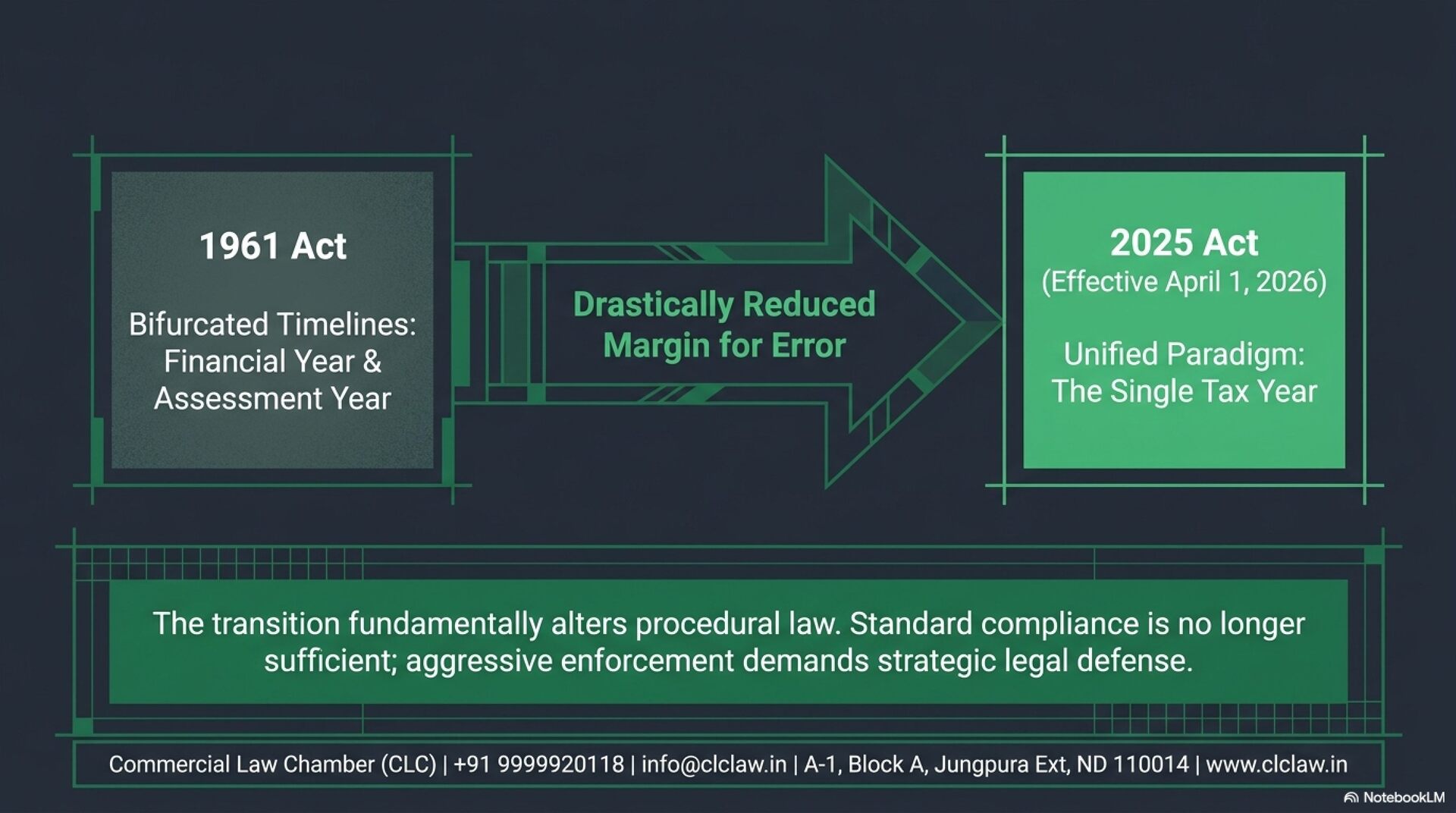 1961 Act

Bifurcated Timelines: Financial Year & Assessment Year

Drastically Reduced Margin for Error

2025 Act
(Effective April 1, 2026)

Unified Paradigm: The Single Tax Year

The transition fundamentally alters procedural law. Standard compliance is no longer sufficient; aggressive enforcement demands strategic legal defense.

Commercial Law Chamber (CLC) | +91 9999920118 | info@clclaw.in | A-1, Block A, Jungpura Ext, ND 110014 | www.clclaw.in

NotebookLM